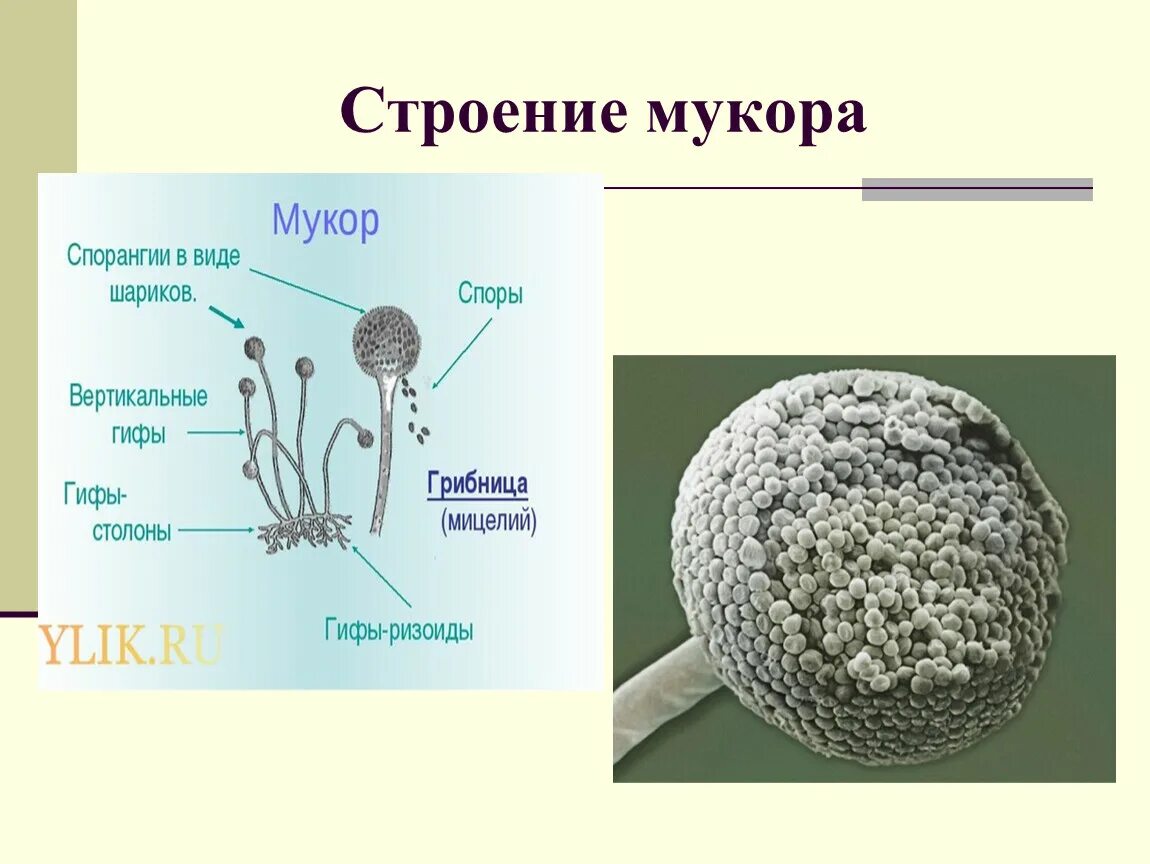 Строение мукора

Мукор

Спорангии в виде шариков.

Споры

Вертикальные гифы

Гифы-столоны

Грибница
(мицелий)

Гифы-ризоиды

YLIK.RU